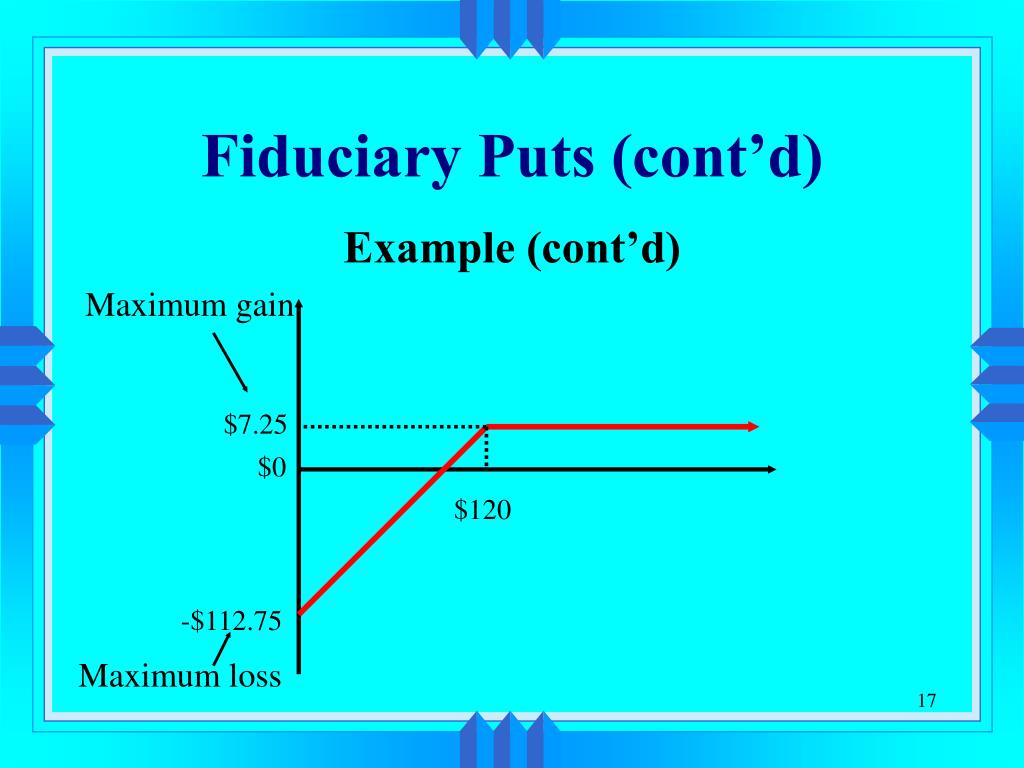 Fiduciary Puts (cont’d)

Example (cont’d)

Maximum gain

\$7.25

\$0

\$120

-\$112.75

Maximum loss

17